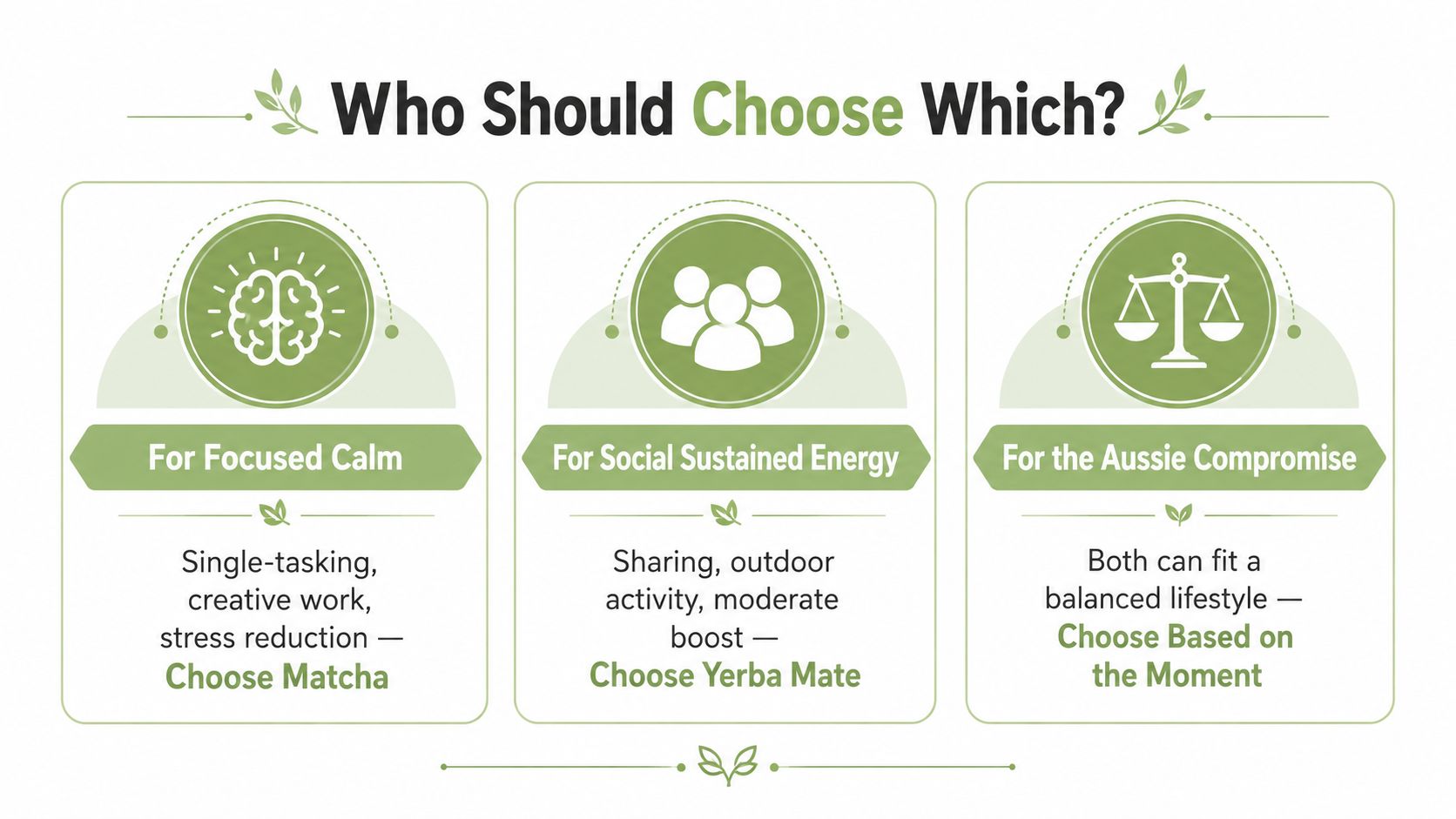 Who Should Choose Which?

For Focused Calm

Single-tasking, creative work, stress reduction — Choose Matcha

For Social Sustained Energy

Sharing, outdoor activity, moderate boost — Choose Yerba Mate

For the Aussie Compromise

Both can fit a balanced lifestyle — Choose Based on the Moment